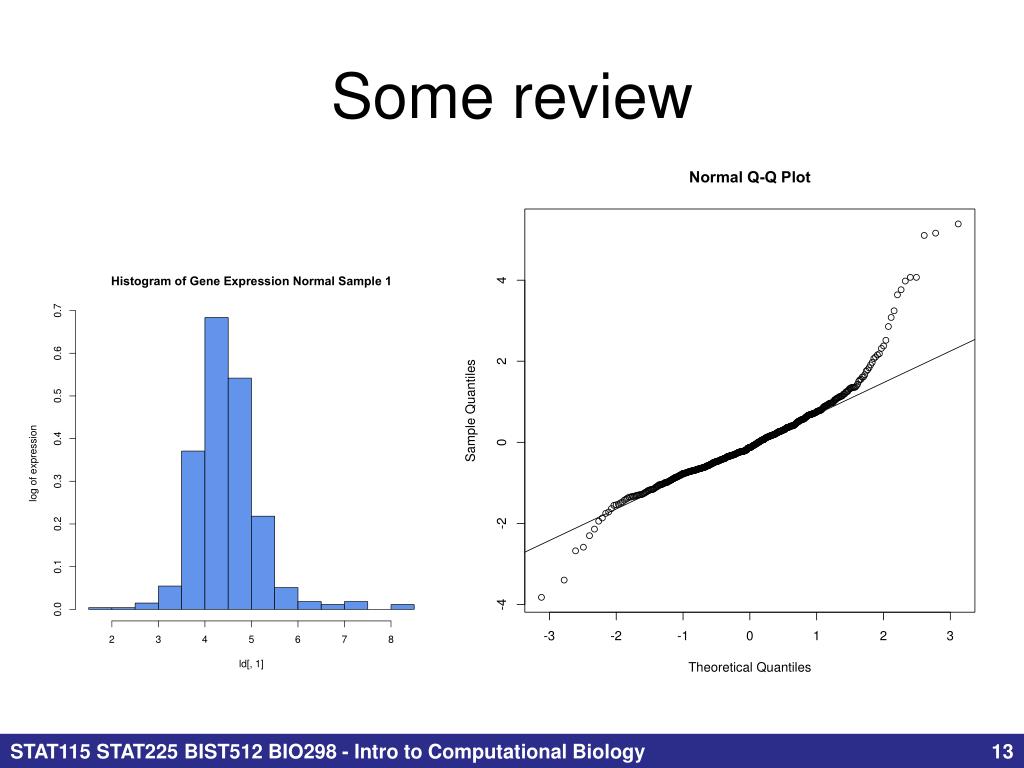 Some review

Histogram of Gene Expression Normal Sample 1

log of expression

0.0
0.1
0.2
0.3
0.4
0.5
0.6
0.7

2
3
4
5
6
7
8

ld[, 1]

Normal Q-Q Plot

Sample Quantiles

-4
-2
0
2
4

-3
-2
-1
0
1
2
3

Theoretical Quantiles

STAT115 STAT225 BIST512 BIO298 - Intro to Computational Biology

13